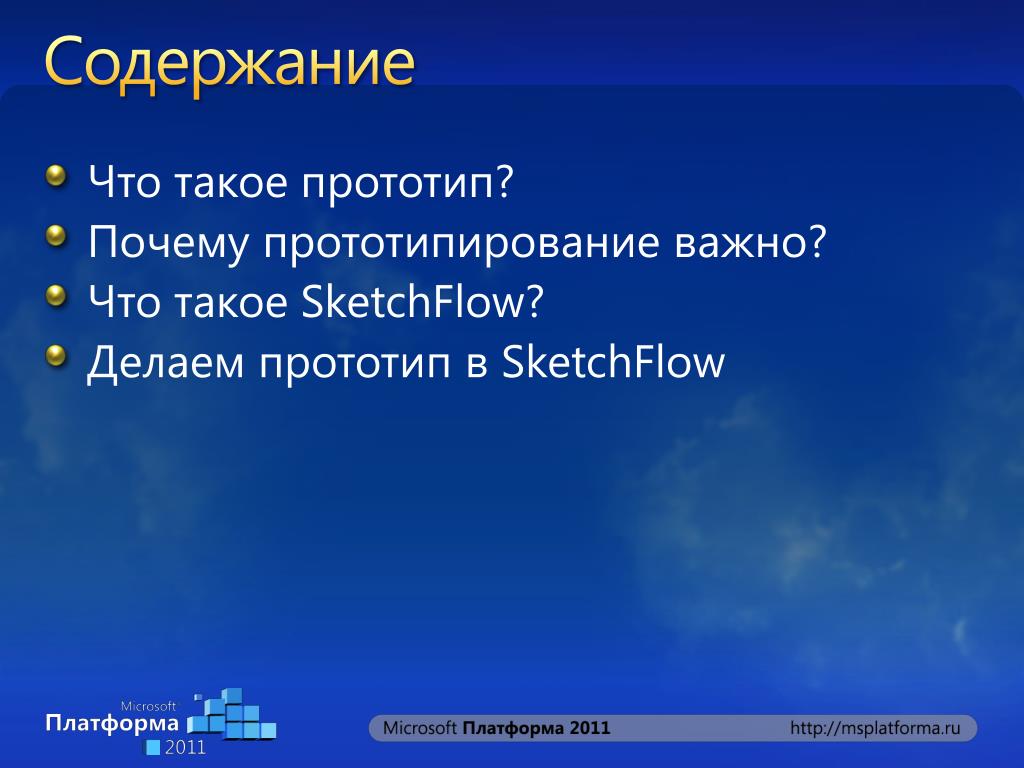 Содержание

Что такое прототип?
Почему прототипирование важно?
Что такое SketchFlow?
Делаем прототип в SketchFlow

Microsoft Платформа 2011

Microsoft Платформа 2011 http://msplatforma.ru